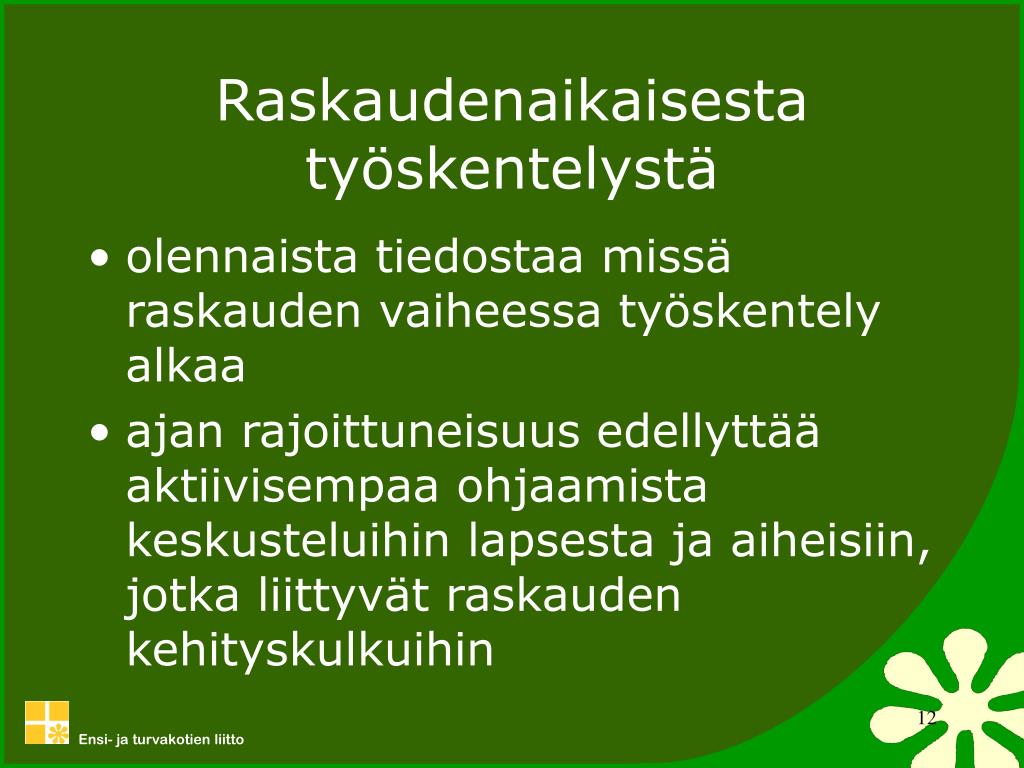 Raskaudenaikaisesta työskentelystä

• olennaista tiedostaa missä raskauden vaiheessa työskentely alkaa
• ajan rajoittuneisuus edellyttää aktiivisempaa ohjaamista keskusteluihin lapsesta ja aiheisiin, jotka liittyvät raskauden kehityskulkuihin

Ensi- ja turvakotien liitto

12